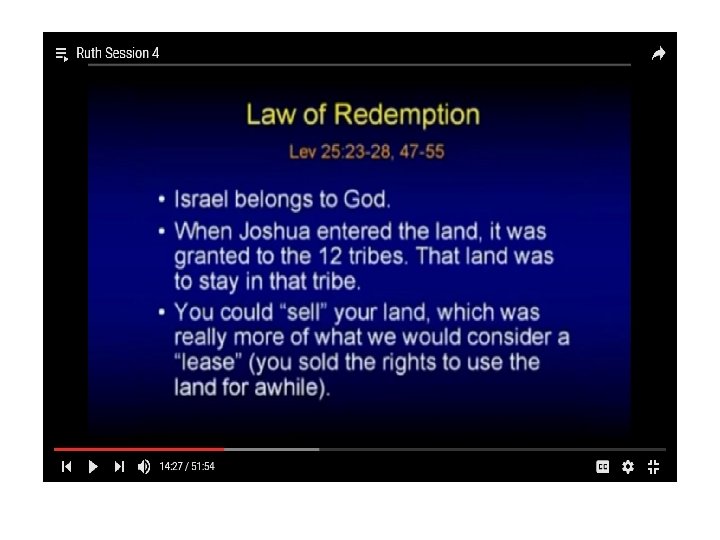 Ruth Session 4

Law of Redemption

Lev 25:23-28, 47-55

• Israel belongs to God.

• When Joshua entered the land, it was granted to the 12 tribes. That land was to stay in that tribe.

• You could "sell" your land, which was really more of what we would consider a "lease" (you sold the rights to use the land for awhile).

14:27 / 51:54

CC